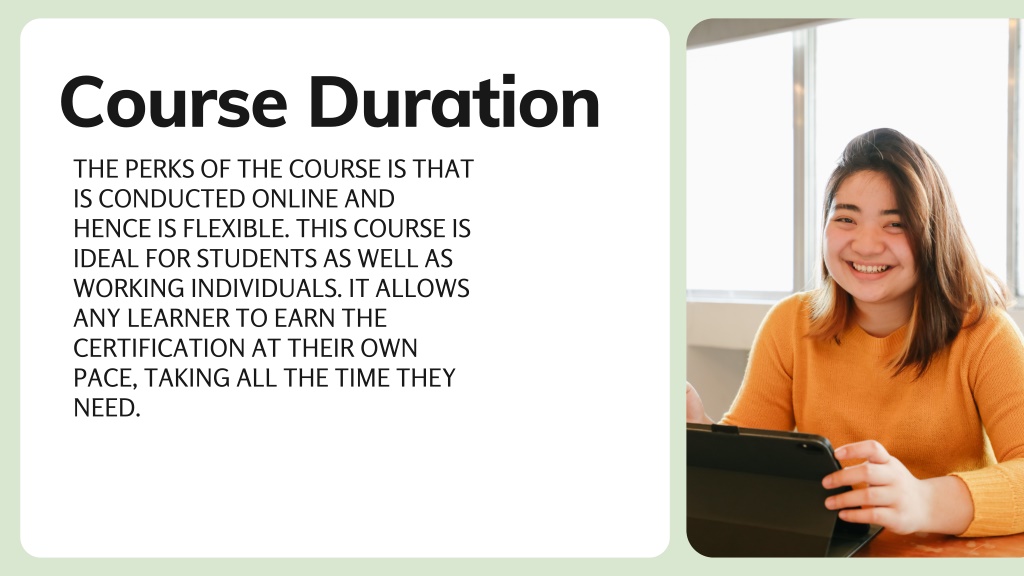 Course Duration

THE PERKS OF THE COURSE IS THAT IS CONDUCTED ONLINE AND HENCE IS FLEXIBLE. THIS COURSE IS IDEAL FOR STUDENTS AS WELL AS WORKING INDIVIDUALS. IT ALLOWS ANY LEARNER TO EARN THE CERTIFICATION AT THEIR OWN PACE, TAKING ALL THE TIME THEY NEED.